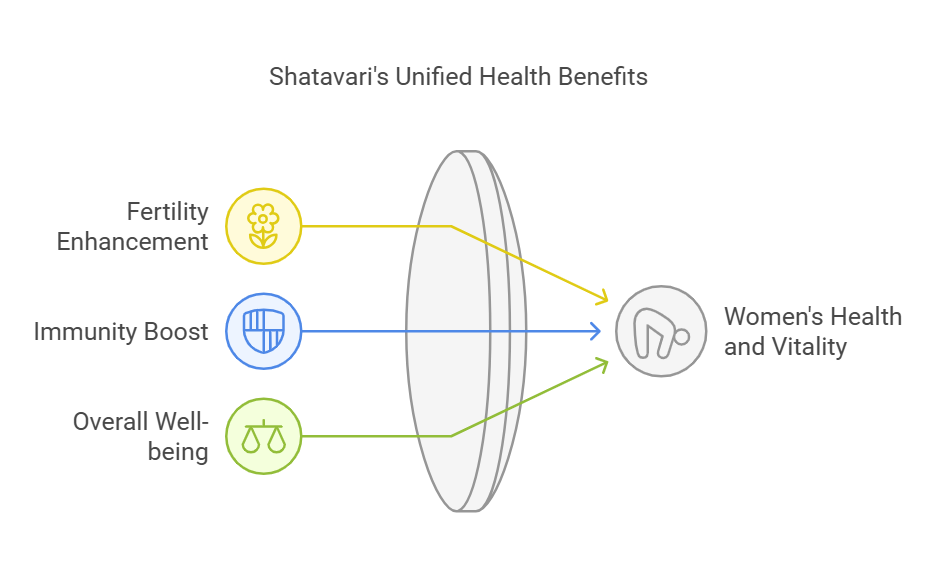 Shatavari's Unified Health Benefits

Fertility Enhancement

Immunity Boost

Overall Well-being

Women's Health and Vitality